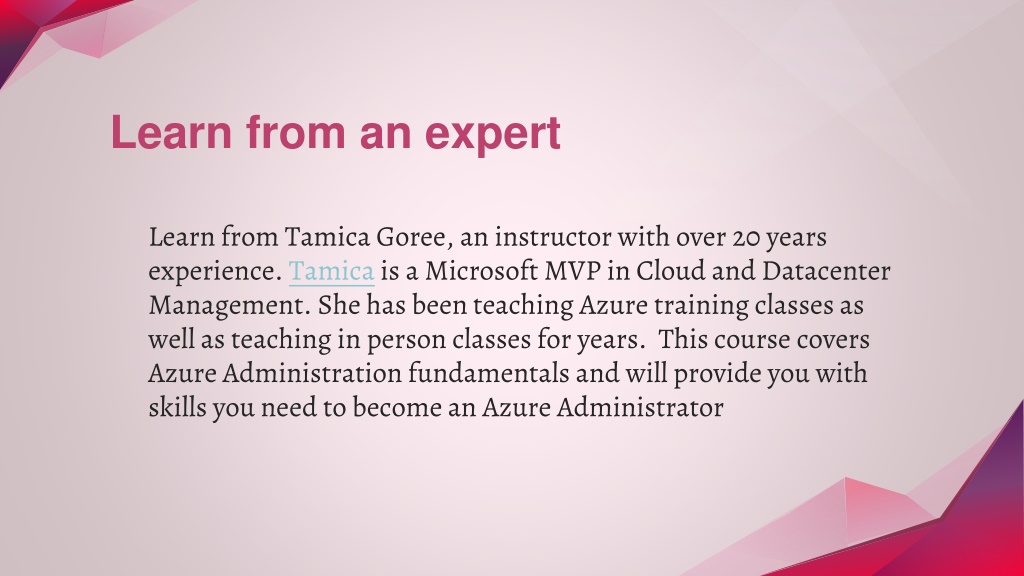 Learn from an expert

Learn from Tamica Goree, an instructor with over 20 years experience. Tamica is a Microsoft MVP in Cloud and Datacenter Management. She has been teaching Azure training classes as well as teaching in person classes for years. This course covers Azure Administration fundamentals and will provide you with skills you need to become an Azure Administrator